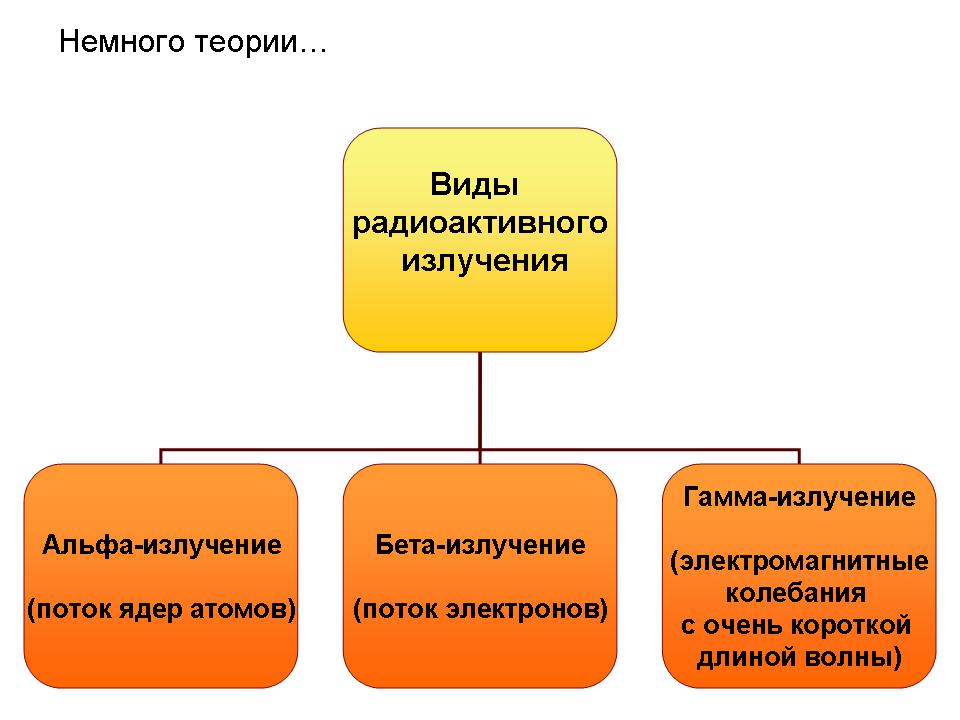 Немного теории…

Виды радиоактивного излучения

Альфа-излучение

(поток ядер атомов)

Бета-излучение

(поток электронов)

Гамма-излучение

(электромагнитные колебания с очень короткой длиной волны)